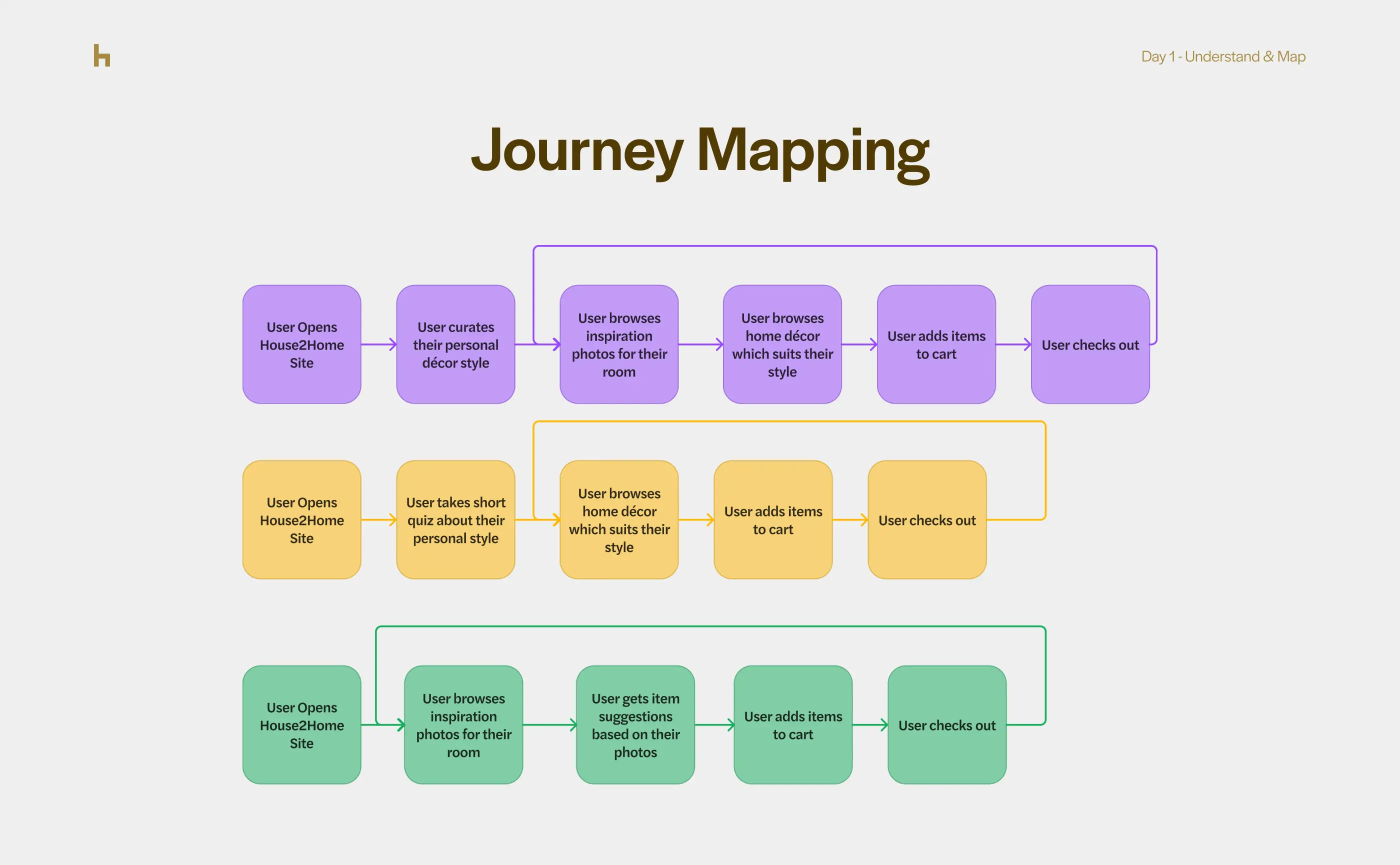 h

Day 1 - Understand & Map

Journey Mapping

User Opens House2Home Site

User curates their personal décor style

User browses inspiration photos for their room

User browses home décor which suits their style

User adds items to cart

User checks out

User Opens House2Home Site

User takes short quiz about their personal style

User browses home décor which suits their style

User adds items to cart

User checks out

User Opens House2Home Site

User browses inspiration photos for their room

User gets item suggestions based on their photos

User adds items to cart

User checks out